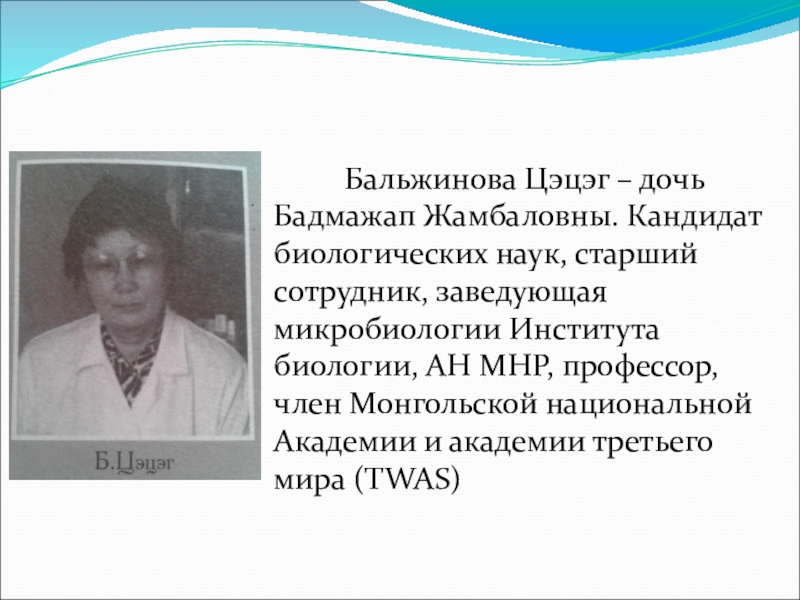 Б.Цэцэг

Бальжинова Цэцэг – дочь Бадмажап Жамбаловны. Кандидат биологических наук, старший сотрудник, заведующая микробиологии Института биологии, АН МНР, профессор, член Монгольской национальной Академии и академии третьего мира (TWAS)